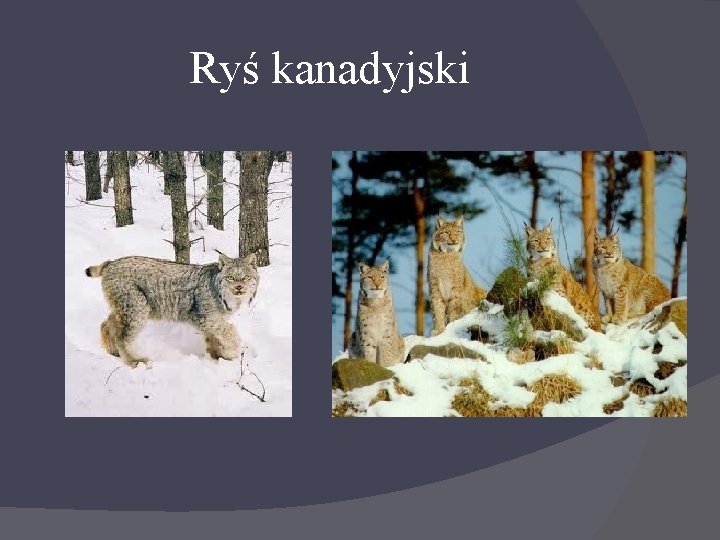 Ryś kanadyjski